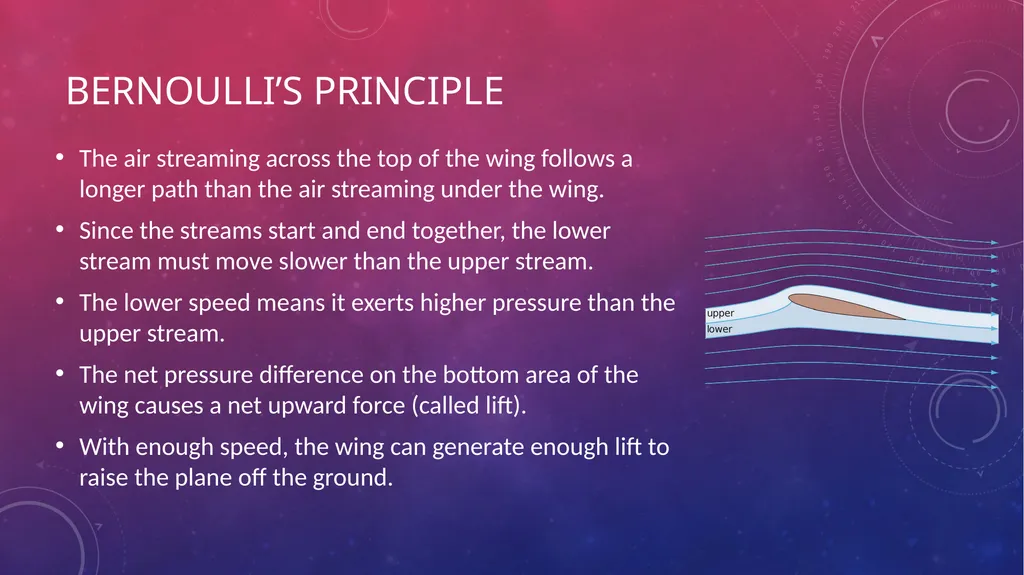 BERNOULLI'S PRINCIPLE

• The air streaming across the top of the wing follows a longer path than the air streaming under the wing.

• Since the streams start and end together, the lower stream must move slower than the upper stream.

• The lower speed means it exerts higher pressure than the upper stream.

• The net pressure difference on the bottom area of the wing causes a net upward force (called lift).

• With enough speed, the wing can generate enough lift to raise the plane off the ground.

upper
lower